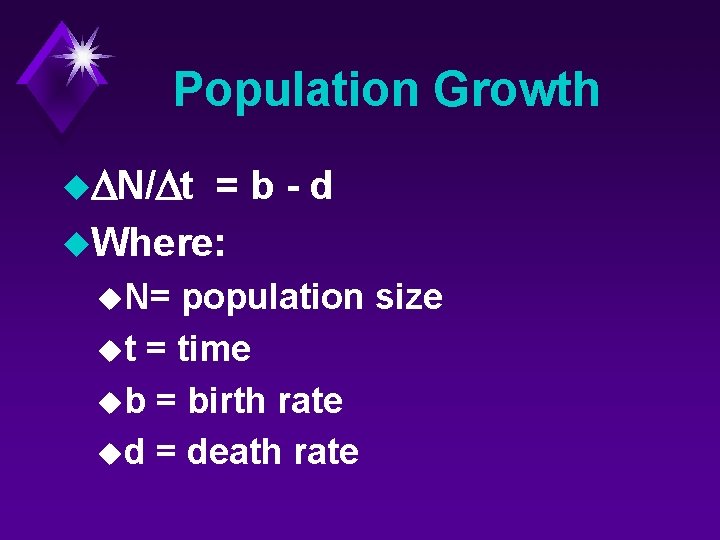 Population Growth

$\Delta N/\Delta t = b - d$

Where:

N= population size

t = time

b = birth rate

d = death rate